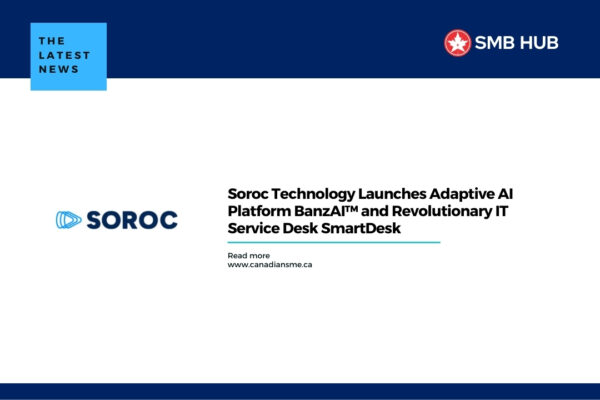 THE LATEST NEWS

SMB HUB

SOROC

Soroc Technology Launches Adaptive AI Platform BanzAI™ and Revolutionary IT Service Desk SmartDesk

Read more
www.canadiansme.ca